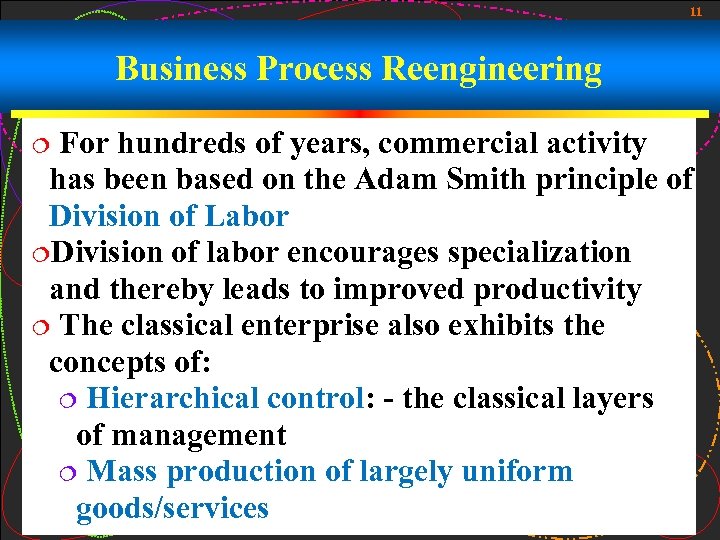 11

Business Process Reengineering

For hundreds of years, commercial activity has been based on the Adam Smith principle of Division of Labor

Division of labor encourages specialization and thereby leads to improved productivity

The classical enterprise also exhibits the concepts of:

Hierarchical control: - the classical layers of management

Mass production of largely uniform goods/services